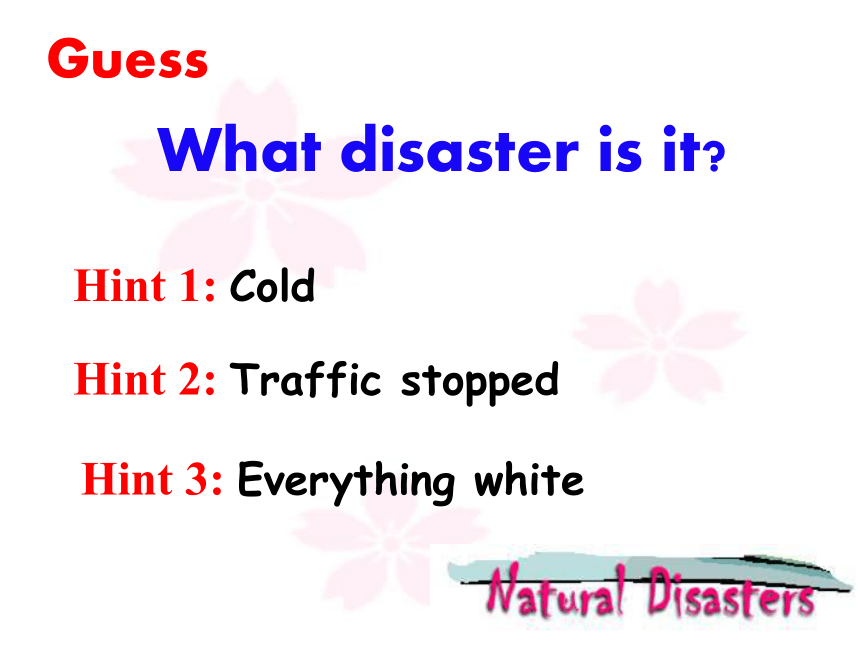 Guess

What disaster is it?

Hint 1: Cold

Hint 2: Traffic stopped

Hint 3: Everything white

Natural Disasters